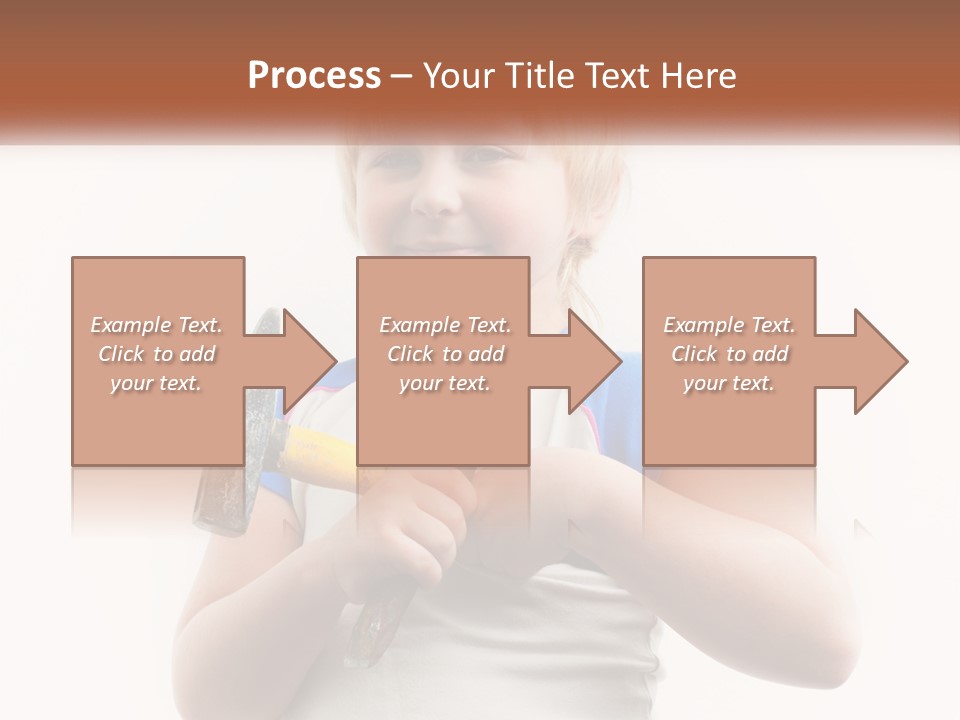 Process – Your Title Text Here

Example Text. Click to add your text.

Example Text. Click to add your text.

Example Text. Click to add your text.